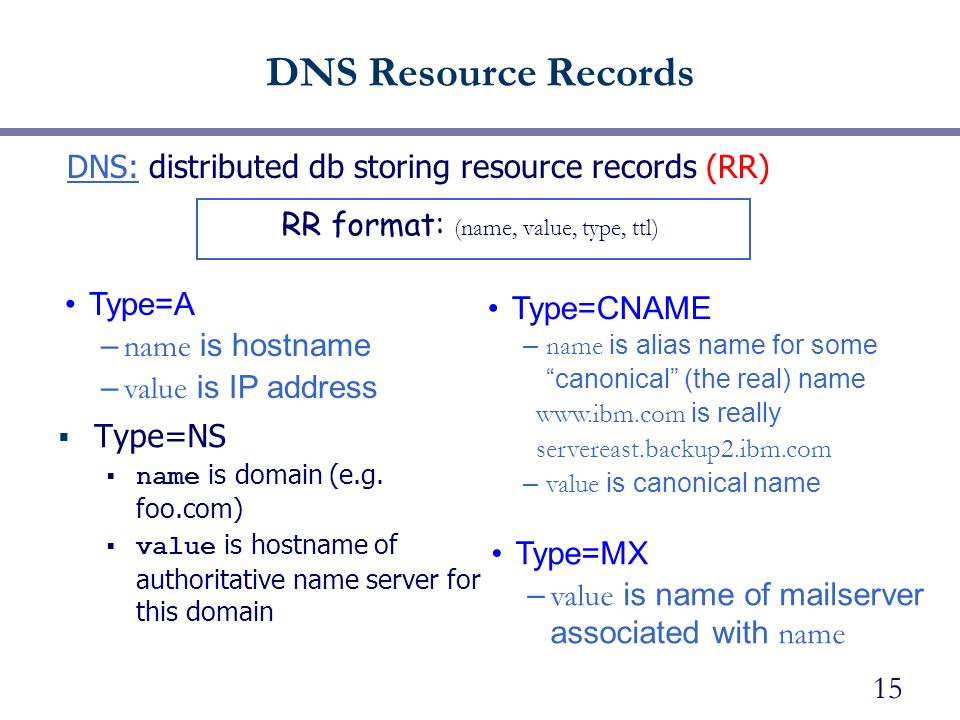 DNS Resource Records

DNS: distributed db storing resource records (RR)

RR format: (name, value, type, ttl)

• Type=A
– name is hostname
– value is IP address

▪ Type=NS
▪ name is domain (e.g. foo.com)
▪ value is hostname of authoritative name server for this domain

• Type=CNAME
– name is alias name for some "canonical" (the real) name
www.ibm.com is really servereast.backup2.ibm.com
– value is canonical name

• Type=MX
– value is name of mailserver associated with name

15